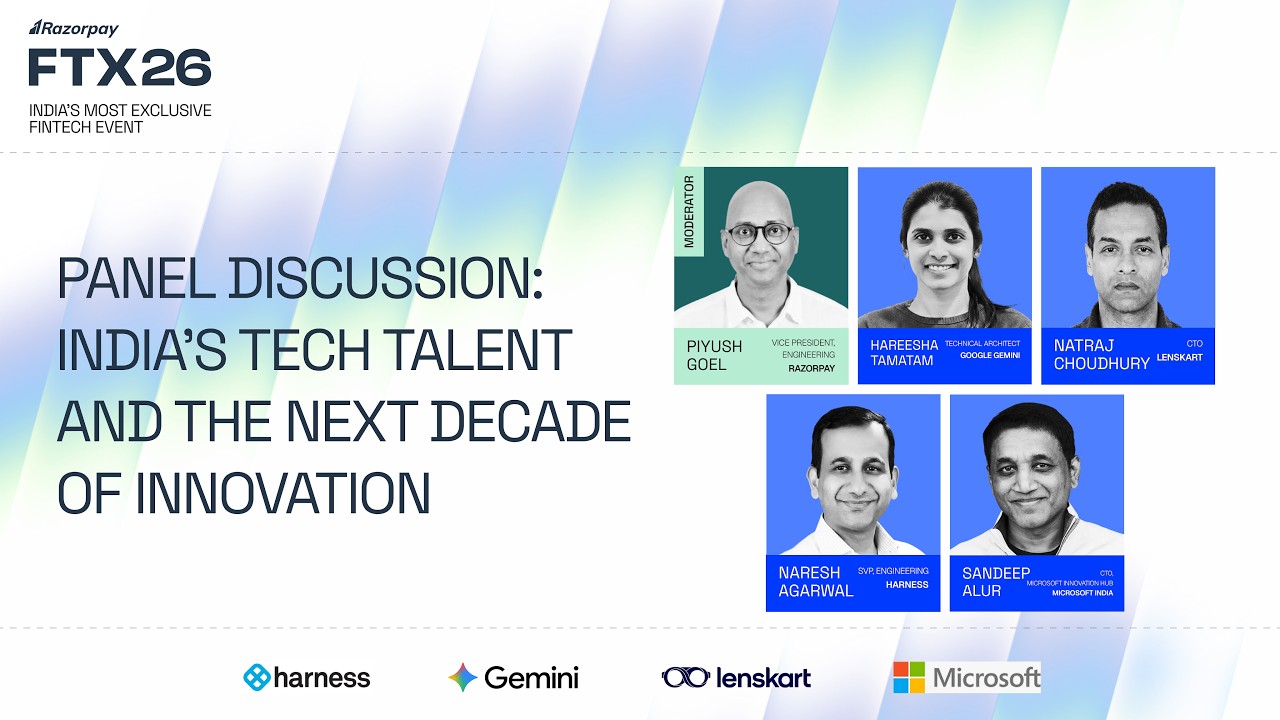 Razorpay
FTX26
INDIA'S MOST EXCLUSIVE FINTECH EVENT

PANEL DISCUSSION: INDIA'S TECH TALENT AND THE NEXT DECADE OF INNOVATION

MODERATOR
PIYUSH GOEL
VICE PRESIDENT, ENGINEERING
RAZORPAY

HAREESHA TAMATAM
TECHNICAL ARCHITECT
GOOGLE GEMINI

NATRAJ CHOUDHURY
CTO
LENSKART

NARESH AGARWAL
SVP, ENGINEERING
HARNESS

SANDEEP ALUR
CTO, MICROSOFT INNOVATION HUB
MICROSOFT INDIA

harness
Gemini
lenskart
Microsoft